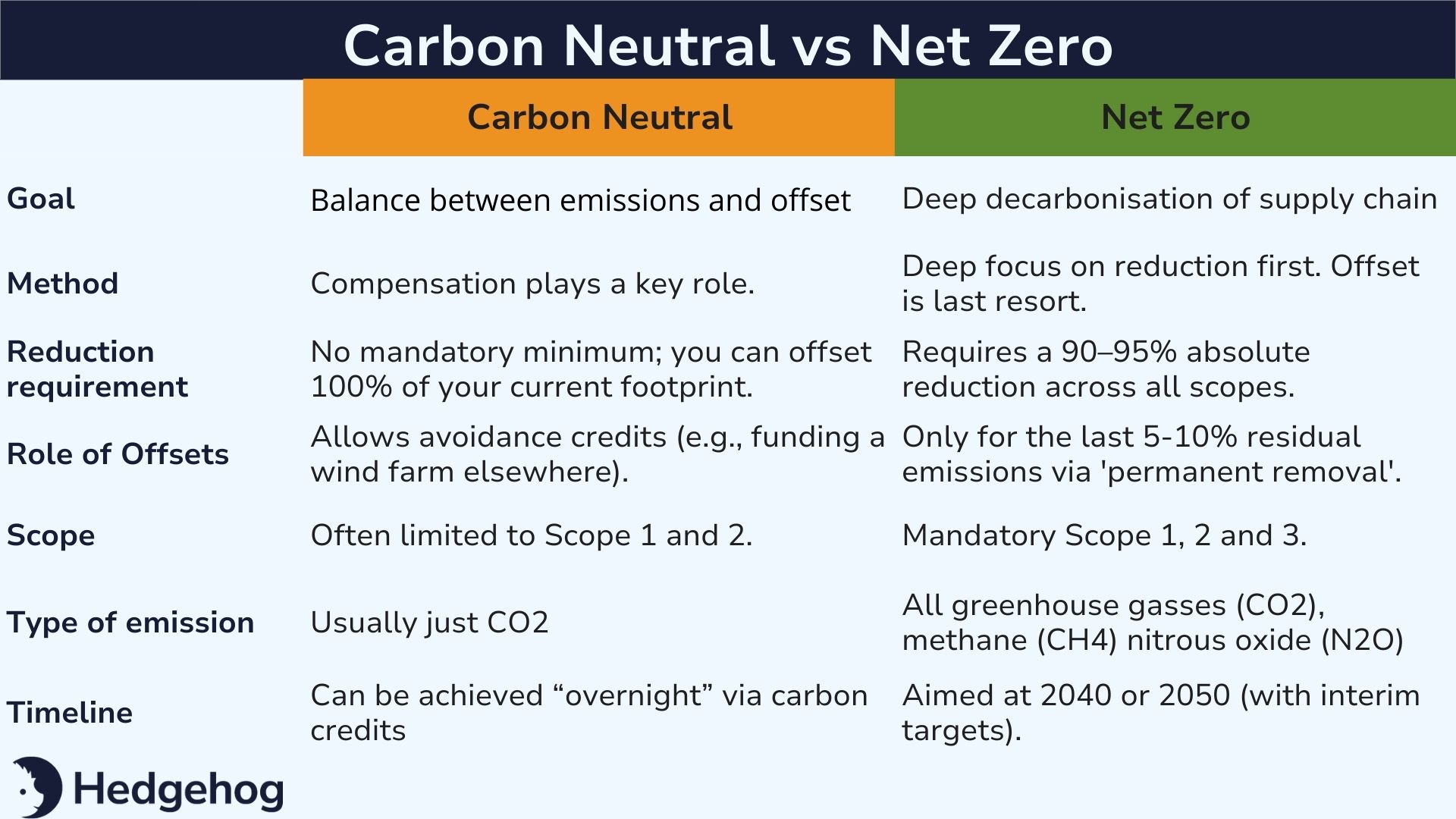 Carbon Neutral vs Net Zero

| | Carbon Neutral | Net Zero |
|---|---|---|
| Goal | Balance between emissions and offset | Deep decarbonisation of supply chain |
| Method | Compensation plays a key role. | Deep focus on reduction first. Offset is last resort. |
| Reduction requirement | No mandatory minimum; you can offset 100% of your current footprint. | Requires a 90–95% absolute reduction across all scopes. |
| Role of Offsets | Allows avoidance credits (e.g., funding a wind farm elsewhere). | Only for the last 5-10% residual emissions via 'permanent removal'. |
| Scope | Often limited to Scope 1 and 2. | Mandatory Scope 1, 2 and 3. |
| Type of emission | Usually just CO2 | All greenhouse gasses (CO2), methane (CH4) nitrous oxide (N2O) |
| Timeline | Can be achieved “overnight” via carbon credits | Aimed at 2040 or 2050 (with interim targets). |

Hedgehog